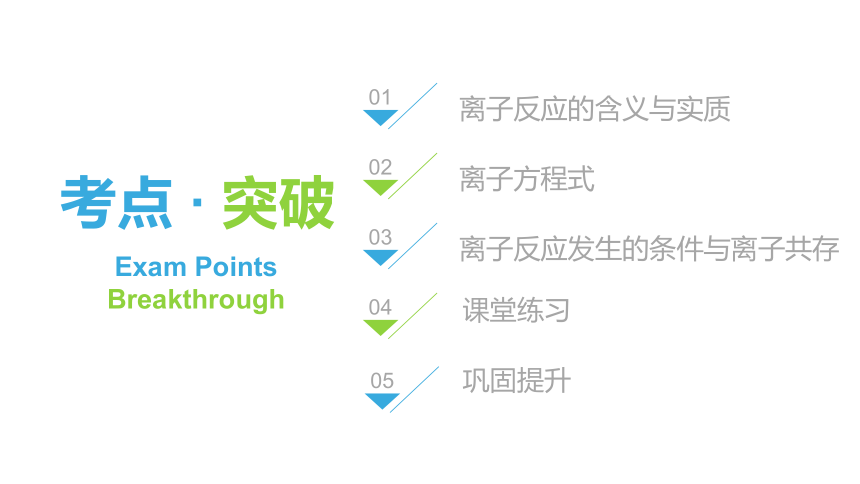 考点 · 突破

Exam Points
Breakthrough

01 离子反应的含义与实质

02 离子方程式

03 离子反应发生的条件与离子共存

04 课堂练习

05 巩固提升